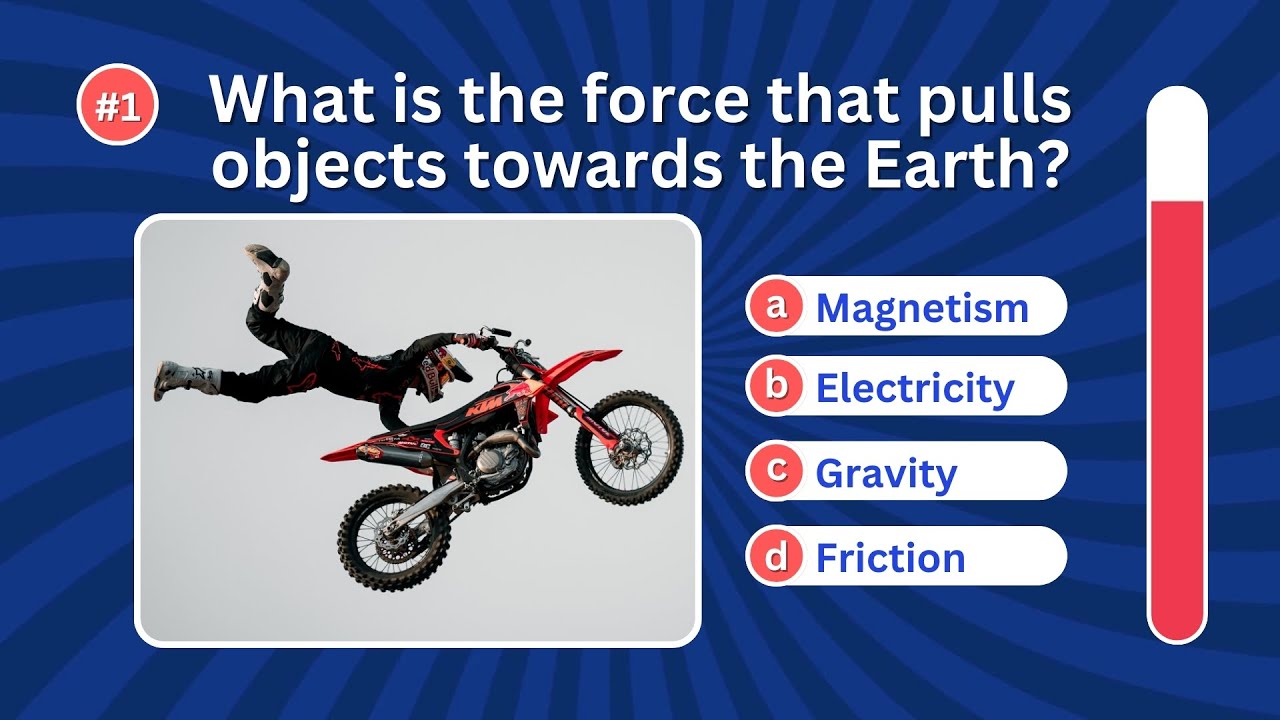 #1 What is the force that pulls objects towards the Earth?

KTM

a Magnetism
b Electricity
c Gravity
d Friction